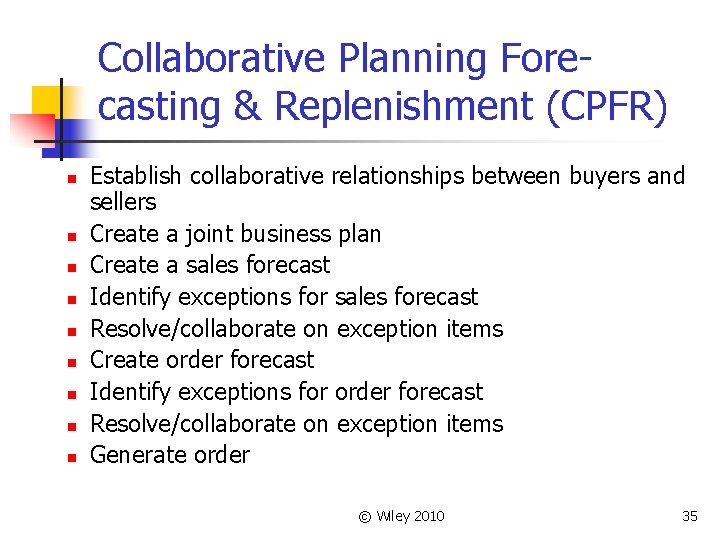 Collaborative Planning Forecasting & Replenishment (CPFR)

- Establish collaborative relationships between buyers and sellers
- Create a joint business plan
- Create a sales forecast
- Identify exceptions for sales forecast
- Resolve/collaborate on exception items
- Create order forecast
- Identify exceptions for order forecast
- Resolve/collaborate on exception items
- Generate order

© Wiley 2010

35